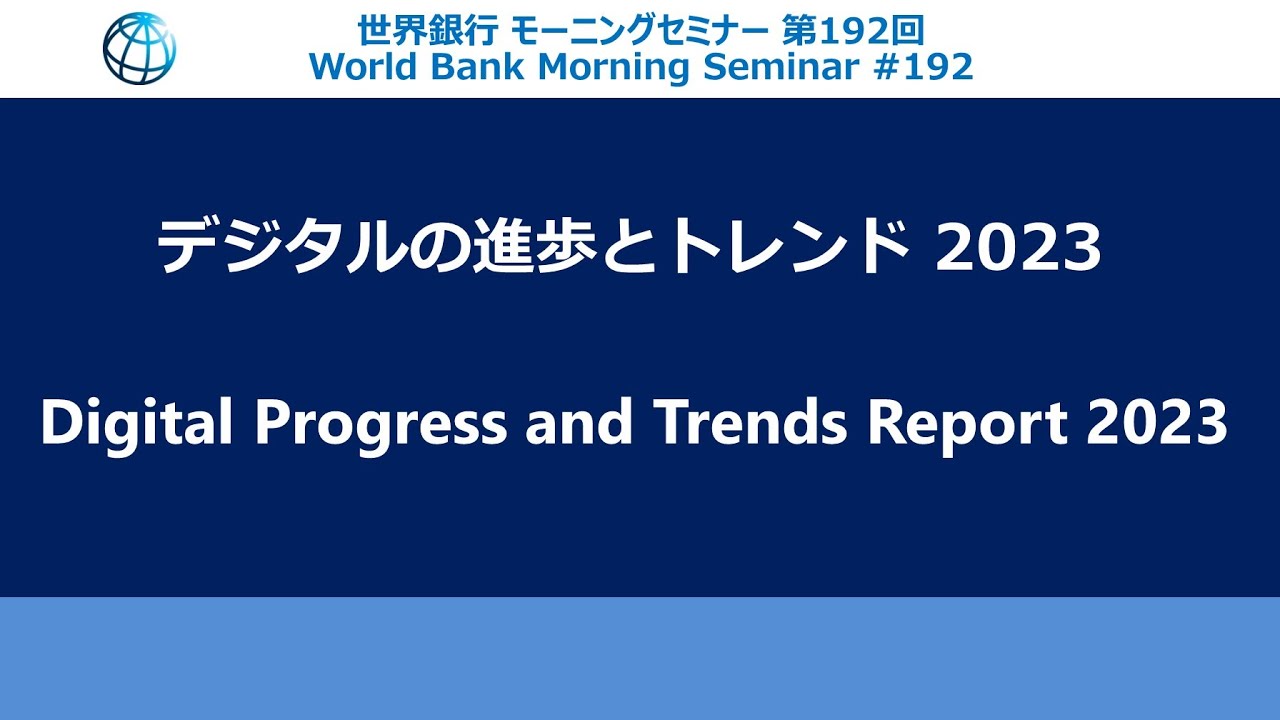 世界銀行 モーニングセミナー 第192回
World Bank Morning Seminar #192

デジタルの進歩とトレンド 2023

Digital Progress and Trends Report 2023